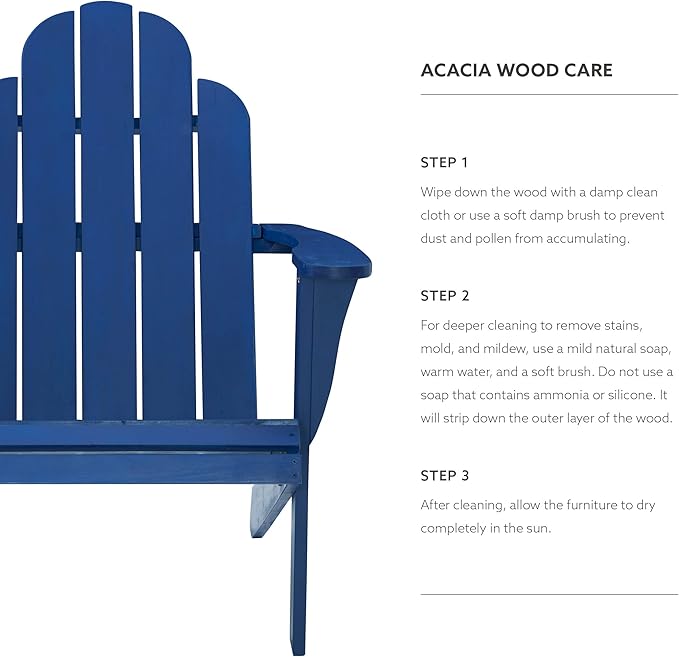 ACACIA WOOD CARE

STEP 1

Wipe down the wood with a damp clean cloth or use a soft damp brush to prevent dust and pollen from accumulating.

STEP 2

For deeper cleaning to remove stains, mold, and mildew, use a mild natural soap, warm water, and a soft brush. Do not use a soap that contains ammonia or silicone. It will strip down the outer layer of the wood.

STEP 3

After cleaning, allow the furniture to dry completely in the sun.